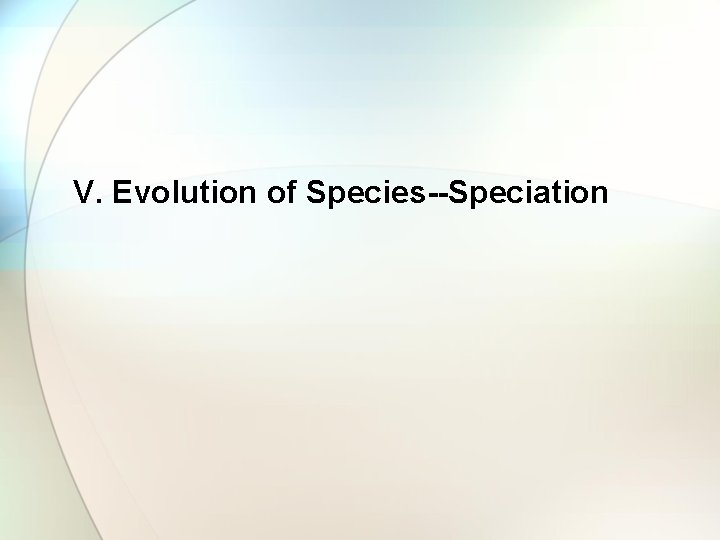 V. Evolution of Species--Speciation